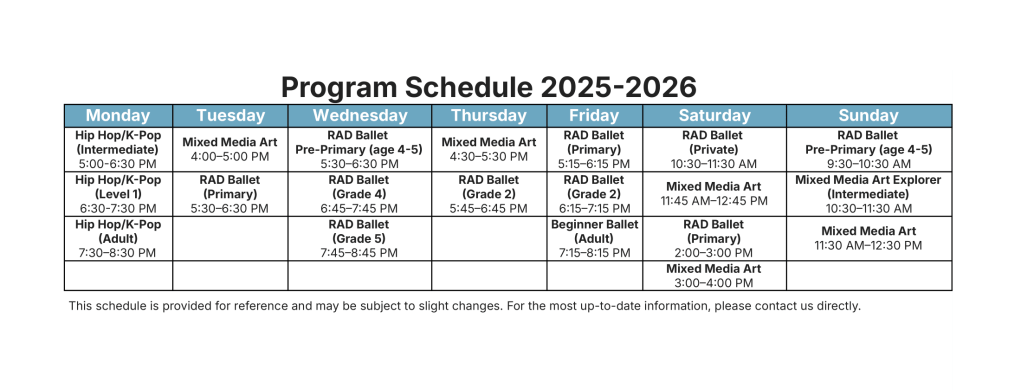 Program Schedule 2025-2026

| Monday | Tuesday | Wednesday | Thursday | Friday | Saturday | Sunday |
|---|---|---|---|---|---|---|
| Hip Hop/K-Pop (Intermediate) 5:00-6:30 PM | Mixed Media Art 4:00–5:00 PM | RAD Ballet Pre-Primary (age 4-5) 5:30–6:30 PM | Mixed Media Art 4:30–5:30 PM | RAD Ballet (Primary) 5:15–6:15 PM | RAD Ballet (Private) 10:30–11:30 AM | RAD Ballet Pre-Primary (age 4-5) 9:30–10:30 AM |
| Hip Hop/K-Pop (Level 1) 6:30-7:30 PM | RAD Ballet (Primary) 5:30–6:30 PM | RAD Ballet (Grade 4) 6:45–7:45 PM | RAD Ballet (Grade 2) 5:45–6:45 PM | RAD Ballet (Grade 2) 6:15–7:15 PM | Mixed Media Art 11:45 AM–12:45 PM | Mixed Media Art Explorer (Intermediate) 10:30–11:30 AM |
| Hip Hop/K-Pop (Adult) 7:30–8:30 PM | | RAD Ballet (Grade 5) 7:45–8:45 PM | | Beginner Ballet (Adult) 7:15–8:15 PM | RAD Ballet (Primary) 2:00–3:00 PM | Mixed Media Art 11:30 AM–12:30 PM |
| | | | | | Mixed Media Art 3:00–4:00 PM | |

This schedule is provided for reference and may be subject to slight changes. For the most up-to-date information, please contact us directly.